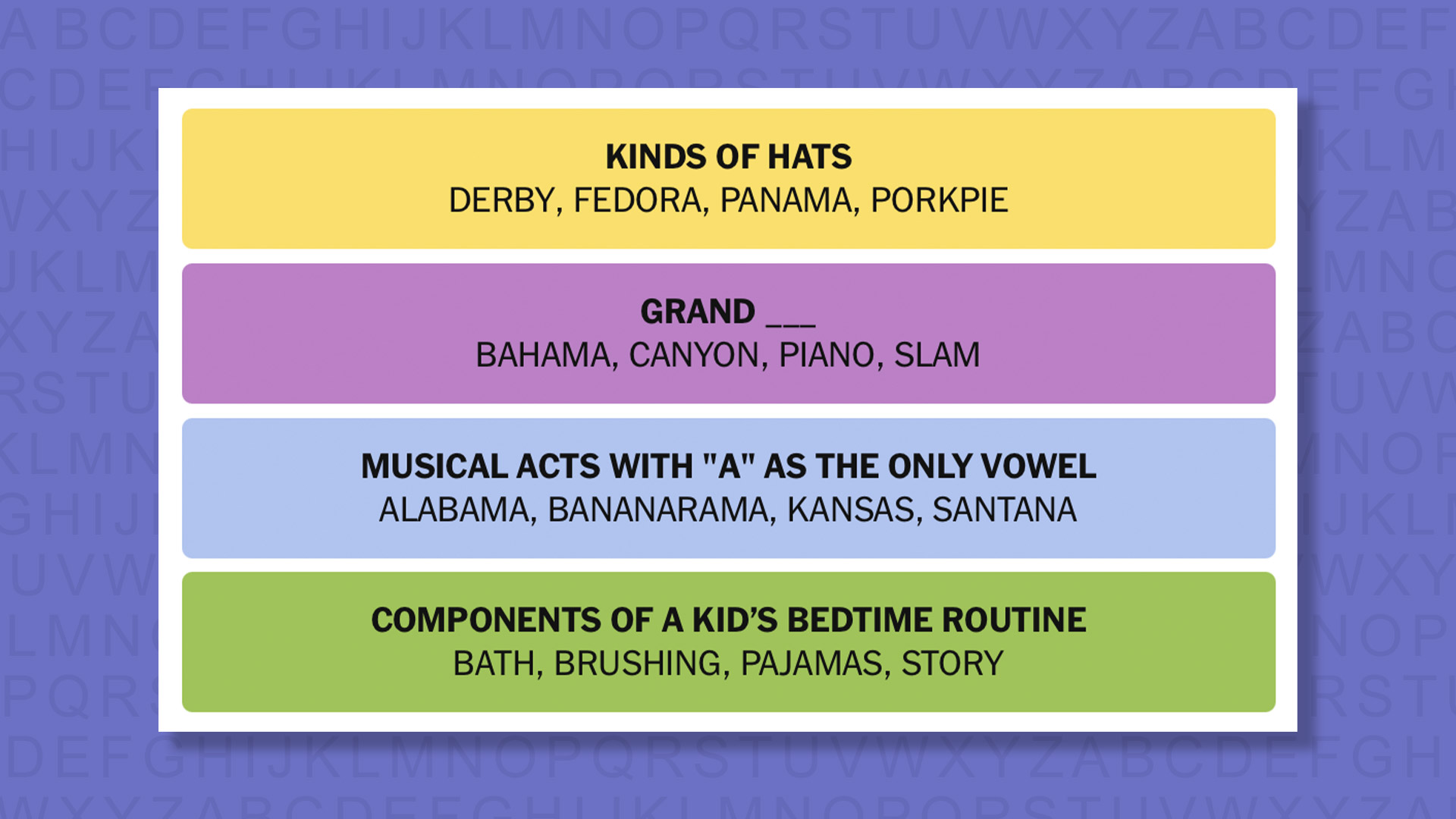 KINDS OF HATS
DERBY, FEDORA, PANAMA, PORKPIE

GRAND ___
BAHAMA, CANYON, PIANO, SLAM

MUSICAL ACTS WITH "A" AS THE ONLY VOWEL
ALABAMA, BANANARAMA, KANSAS, SANTANA

COMPONENTS OF A KID'S BEDTIME ROUTINE
BATH, BRUSHING, PAJAMAS, STORY